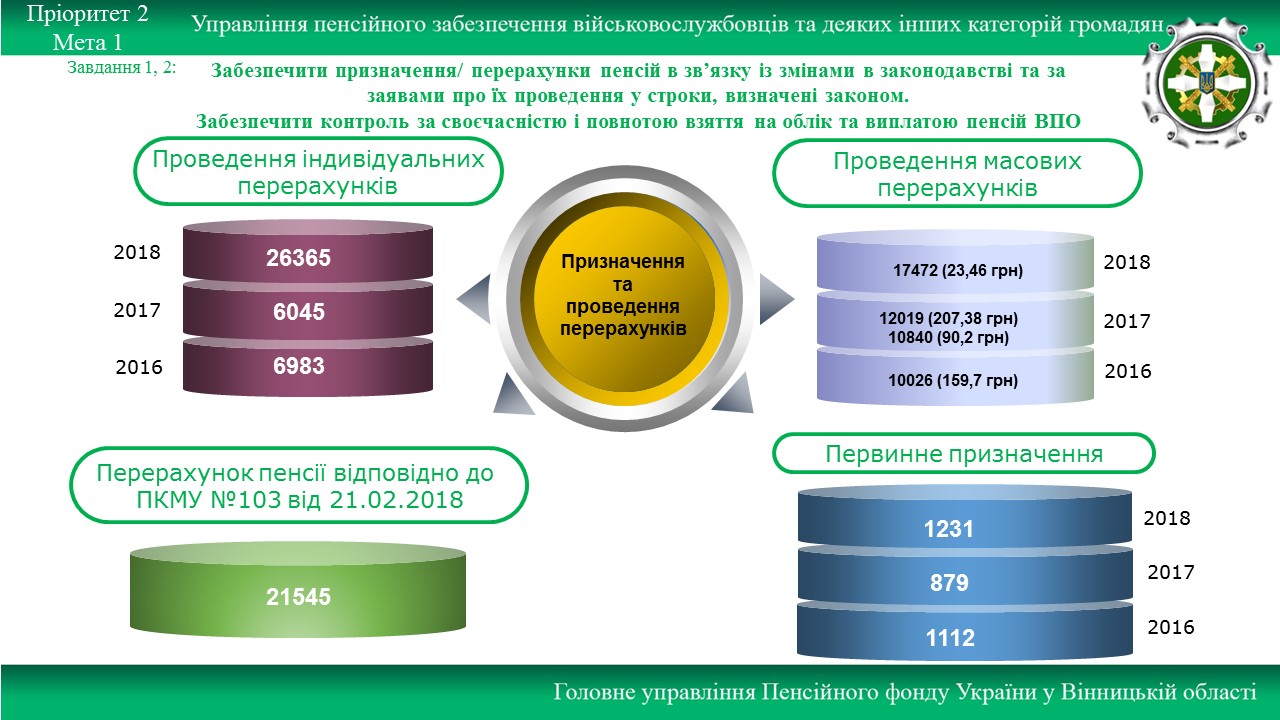 Пріоритет 2
Мета 1

Управління пенсійного забезпечення військовослужбовців та деяких інших категорій громадян

Завдання 1, 2:

Забезпечити призначення/ перерахунки пенсій в зв'язку із змінами в законодавстві та за заявами про їх проведення у строки, визначені законом.
Забезпечити контроль за своєчасністю і повнотою взяття на облік та виплатою пенсій ВПО

Проведення індивідуальних перерахунків

2018
26365
2017
6045
2016
6983

Призначення та проведення перерахунків

Проведення масових перерахунків

17472 (23,46 грн)
2018
12019 (207,38 грн)
10840 (90,2 грн)
2017
10026 (159,7 грн)
2016

Перерахунок пенсії відповідно до ПКМУ №103 від 21.02.2018

21545

Первинне призначення

1231
2018
879
2017
1112
2016

Головне управління Пенсійного фонду України у Вінницькій області